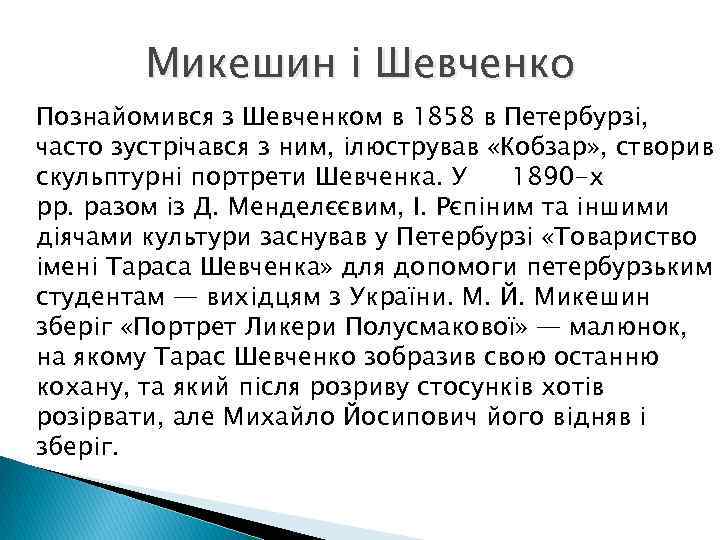 Микешин і Шевченко

Познайомився з Шевченком в 1858 в Петербурзі, часто зустрічався з ним, ілюстрував «Кобзар», створив скульптурні портрети Шевченка. У 1890-х рр. разом із Д. Менделєєвим, І. Рєпіним та іншими діячами культури заснував у Петербурзі «Товариство імені Тараса Шевченка» для допомоги петербурзьким студентам — вихідцям з України. М. Й. Микешин зберіг «Портрет Ликери Полусмакової» — малюнок, на якому Тарас Шевченко зобразив свою останню кохану, та який після розриву стосунків хотів розірвати, але Михайло Йосипович його відняв і зберіг.